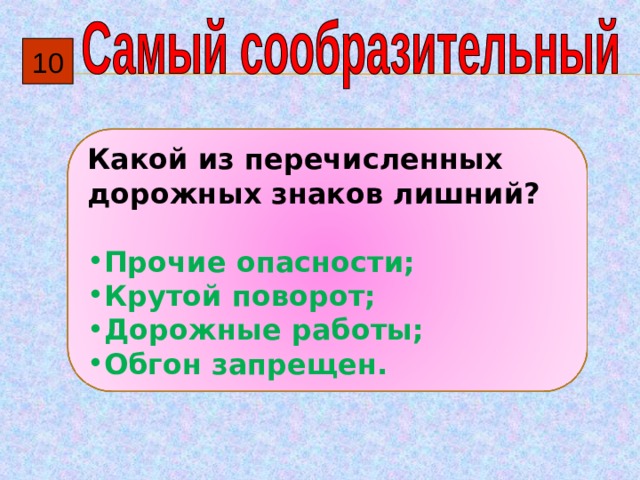 10

Самый сообразительный

Какой из перечисленных дорожных знаков лишний?

• Прочие опасности;
• Крутой поворот;
• Дорожные работы;
• Обгон запрещен.